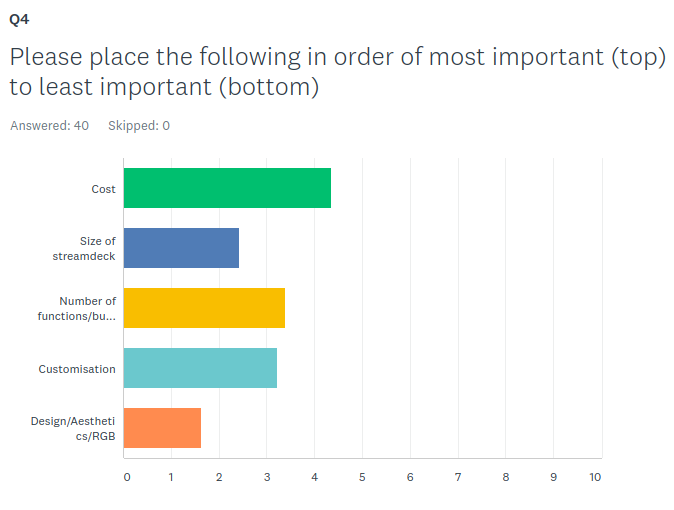 Q4

Please place the following in order of most important (top) to least important (bottom)

Answered: 40 Skipped: 0

Cost

Size of streamdeck

Number of functions/bu...

Customisation

Design/Aesthetics/RGB

0 1 2 3 4 5 6 7 8 9 10